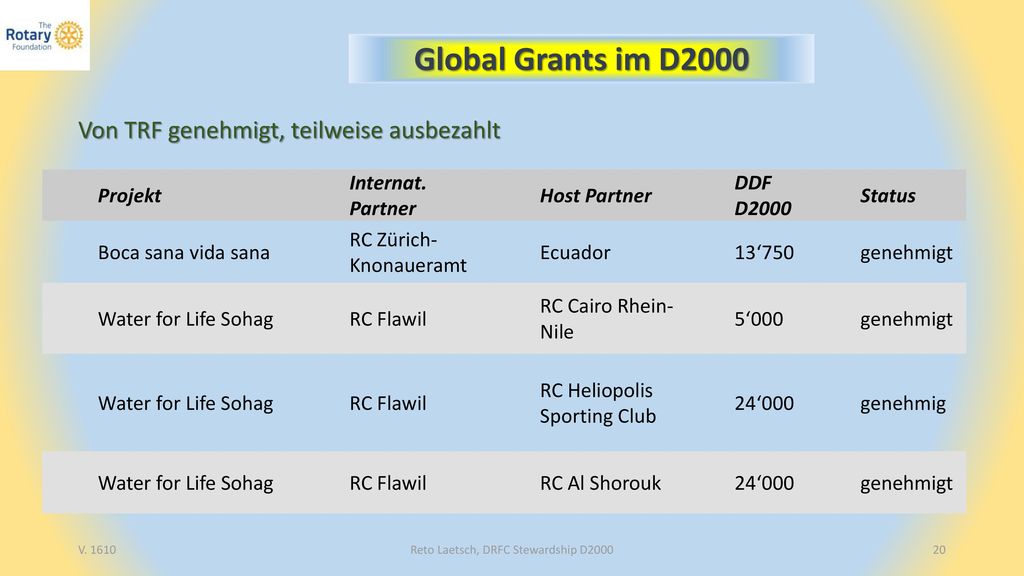 The Rotary Foundation

Global Grants im D2000

Von TRF genehmigt, teilweise ausbezahlt

| Projekt | Internat. Partner | Host Partner | DDF D2000 | Status |
|---|---|---|---|---|
| Boca sana vida sana | RC Zürich-Knonaueramt | Ecuador | 13‘750 | genehmigt |
| Water for Life Sohag | RC Flawil | RC Cairo Rhein-Nile | 5‘000 | genehmigt |
| Water for Life Sohag | RC Flawil | RC Heliopolis Sporting Club | 24‘000 | genehmig |
| Water for Life Sohag | RC Flawil | RC Al Shorouk | 24‘000 | genehmigt |

V. 1610

Reto Laetsch, DRFC Stewardship D2000

20